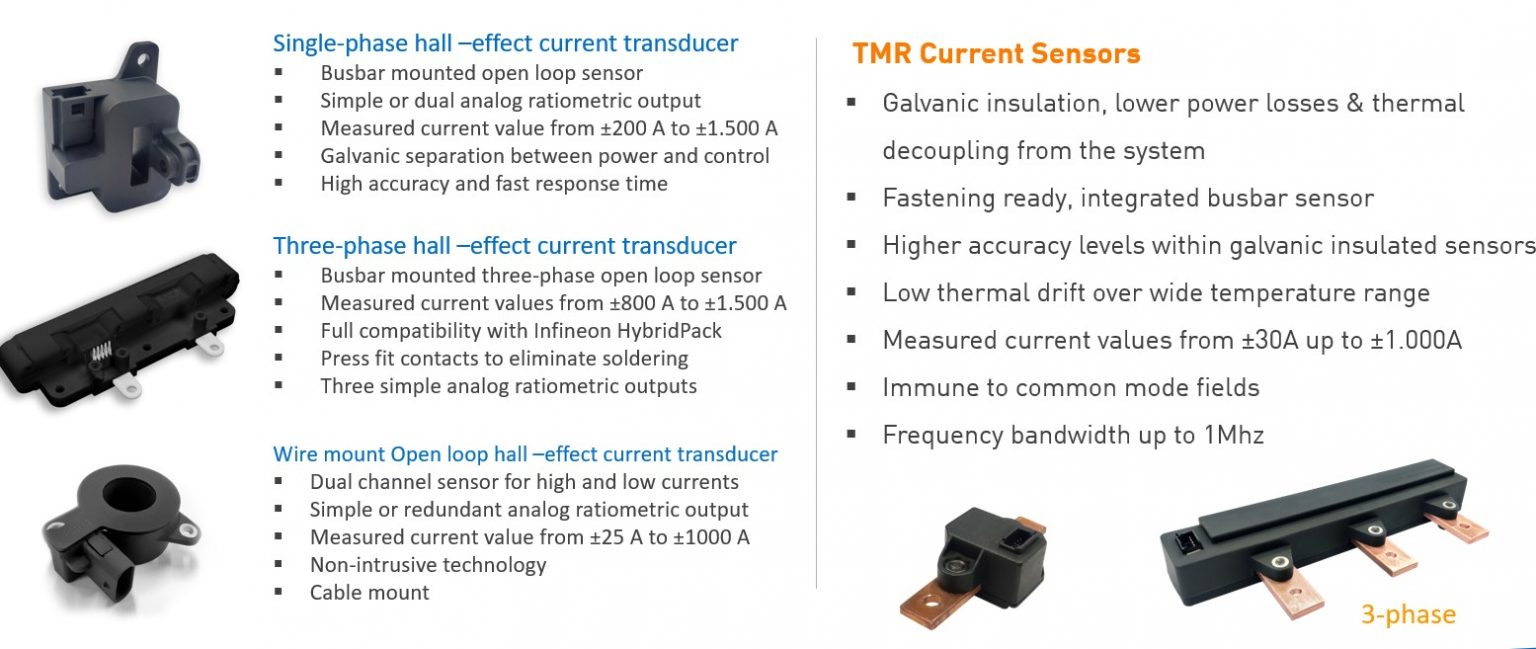 Single-phase hall –effect current transducer
▪ Busbar mounted open loop sensor
▪ Simple or dual analog ratiometric output
▪ Measured current value from ±200 A to ±1.500 A
▪ Galvanic separation between power and control
▪ High accuracy and fast response time

Three-phase hall –effect current transducer
▪ Busbar mounted three-phase open loop sensor
▪ Measured current values from ±800 A to ±1.500 A
▪ Full compatibility with Infineon HybridPack
▪ Press fit contacts to eliminate soldering
▪ Three simple analog ratiometric outputs

Wire mount Open loop hall –effect current transducer
▪ Dual channel sensor for high and low currents
▪ Simple or redundant analog ratiometric output
▪ Measured current value from ±25 A to ±1000 A
▪ Non-intrusive technology
▪ Cable mount

TMR Current Sensors
▪ Galvanic insulation, lower power losses & thermal decoupling from the system
▪ Fastening ready, integrated busbar sensor
▪ Higher accuracy levels within galvanic insulated sensors
▪ Low thermal drift over wide temperature range
▪ Measured current values from ±30A up to ±1.000A
▪ Immune to common mode fields
▪ Frequency bandwidth up to 1Mhz

3-phase